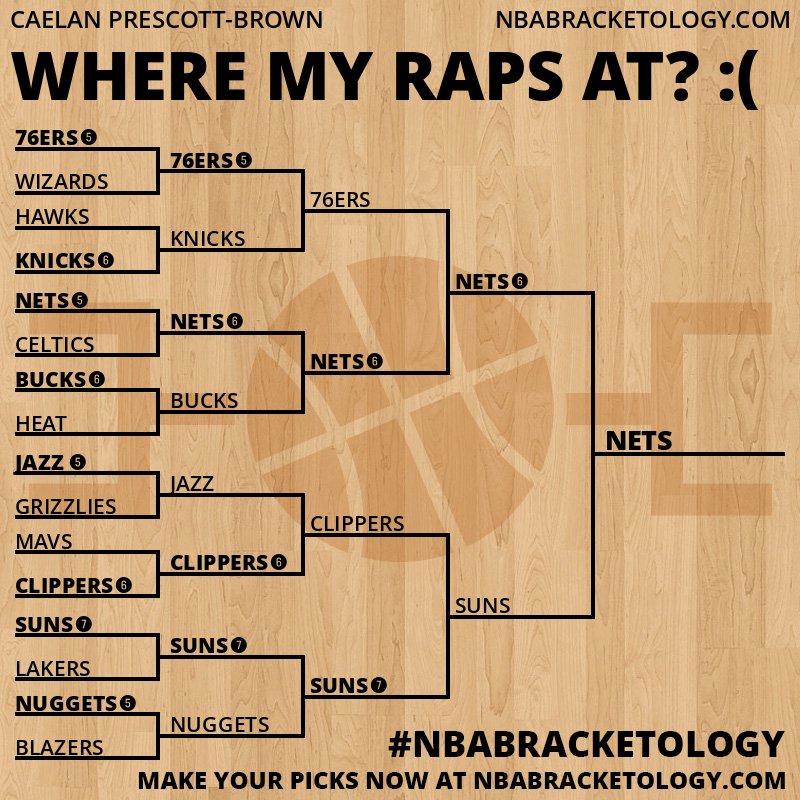 CAELAN PRESCOTT-BROWN

NBABRACKETOLOGY.COM

WHERE MY RAPS AT? :(

76ERS 5
WIZARDS
HAWKS
KNICKS 6
NETS 5
CELTICS
BUCKS 6
HEAT
JAZZ 5
GRIZZLIES
MAVS
CLIPPERS 6
SUNS 7
LAKERS
NUGGETS 5
BLAZERS

76ERS 5
KNICKS
NETS 6
BUCKS
JAZZ
CLIPPERS 6
SUNS 7
NUGGETS

76ERS
NETS 6
CLIPPERS
SUNS 7

NETS 6
SUNS

NETS

#NBABRACKETOLOGY

MAKE YOUR PICKS NOW AT NBABRACKETOLOGY.COM